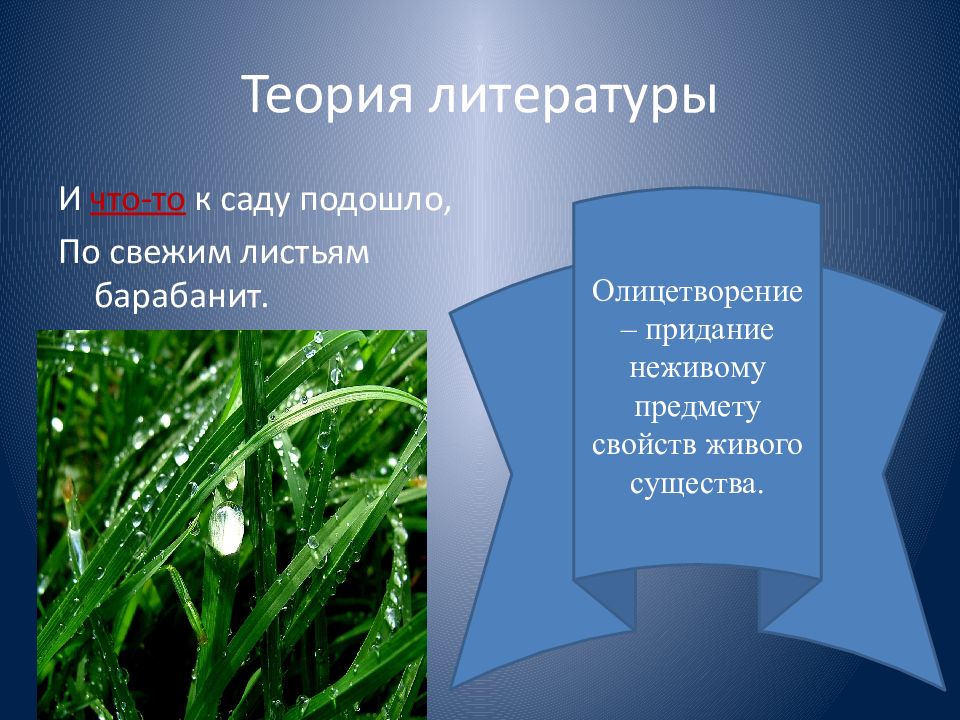 Теория литературы

И что-то к саду подошло,

По свежим листьям барабанит.

Олицетворение – придание неживому предмету свойств живого существа.